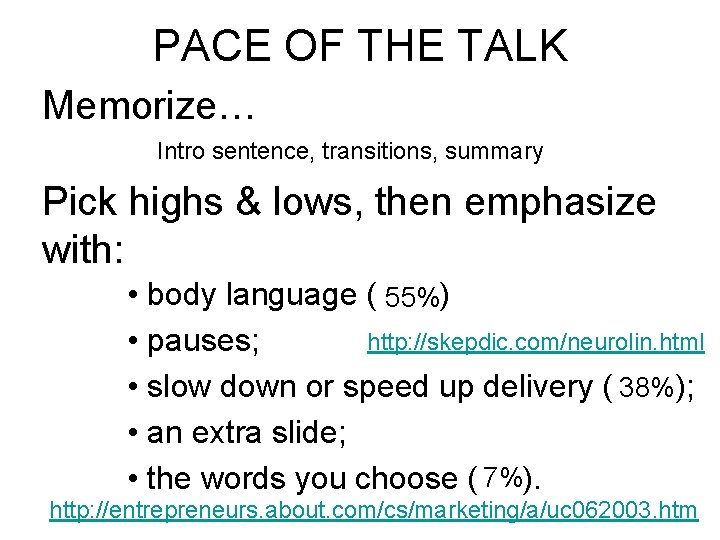 PACE OF THE TALK

Memorize…

Intro sentence, transitions, summary

Pick highs & lows, then emphasize with:

• body language ( 55%)
• pauses; http://skepdic.com/neurolin.html
• slow down or speed up delivery ( 38%);
• an extra slide;
• the words you choose ( 7%).

http://entrepreneurs.about.com/cs/marketing/a/uc062003.htm